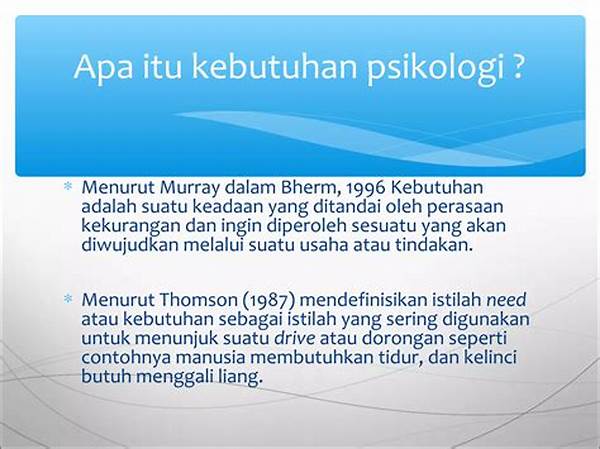 Apa itu kebutuhan psikologi ?

* Menurut Murray dalam Bherm, 1996 Kebutuhan adalah suatu keadaan yang ditandai oleh perasaan kekurangan dan ingin diperoleh sesuatu yang akan diwujudkan melalui suatu usaha atau tindakan.

* Menurut Thomson (1987) mendefinisikan istilah need atau kebutuhan sebagai istilah yang sering digunakan untuk menunjuk suatu drive atau dorongan seperti contohnya manusia membutuhkan tidur, dan kelinci butuh menggali liang.